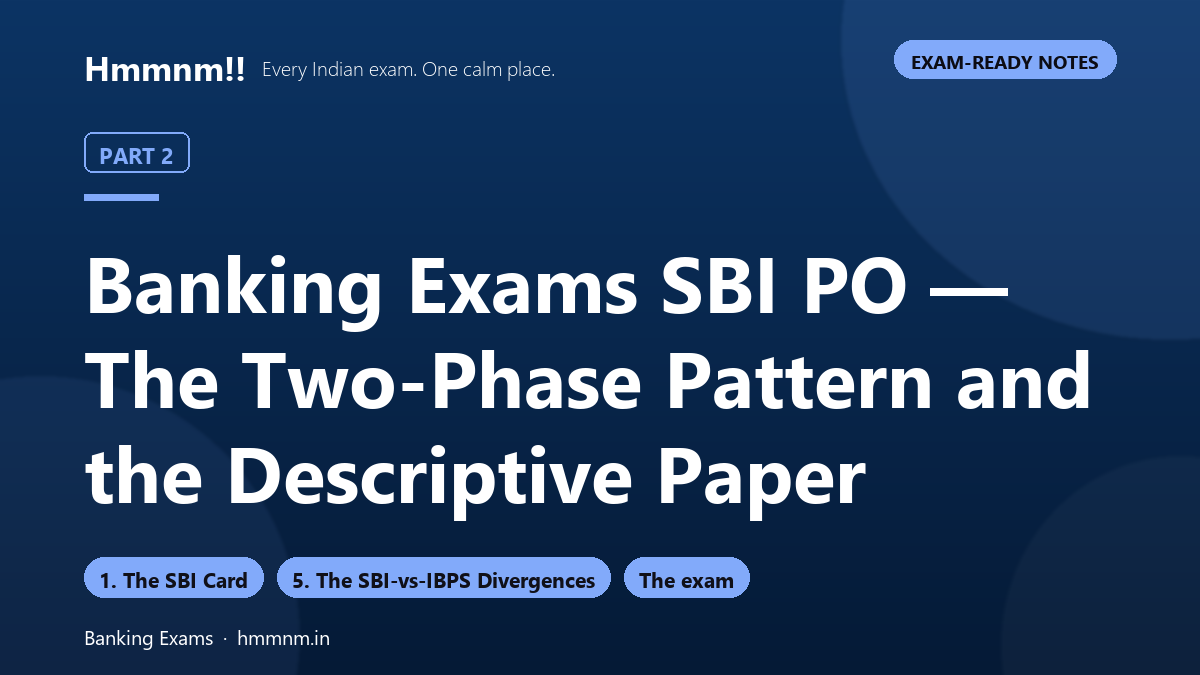 Hmmnm!! Every Indian exam. One calm place.

EXAM-READY NOTES

PART 2

Banking Exams SBI PO — The Two-Phase Pattern and the Descriptive Paper

1. The SBI Card

5. The SBI-vs-IBPS Divergences

The exam

Banking Exams · hmmnm.in